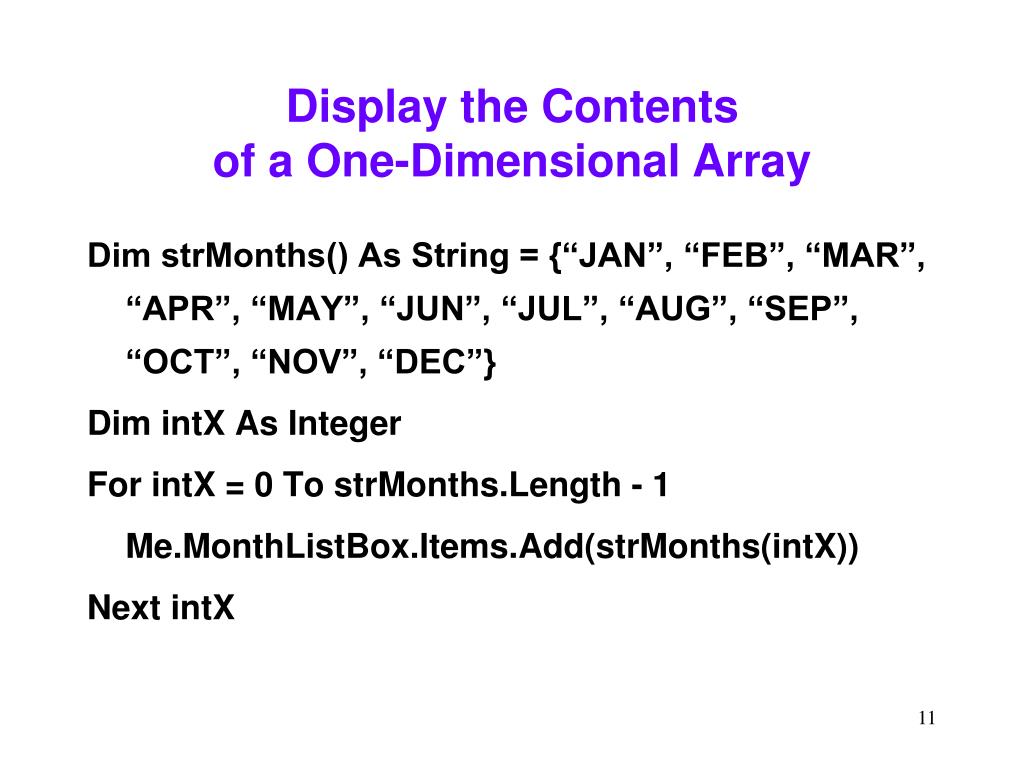 Display the Contents of a One-Dimensional Array

Dim strMonths() As String = {“JAN”, “FEB”, “MAR”, “APR”, “MAY”, “JUN”, “JUL”, “AUG”, “SEP”, “OCT”, “NOV”, “DEC”}

Dim intX As Integer

For intX = 0 To strMonths.Length - 1

Me.MonthListBox.Items.Add(strMonths(intX))

Next intX

11